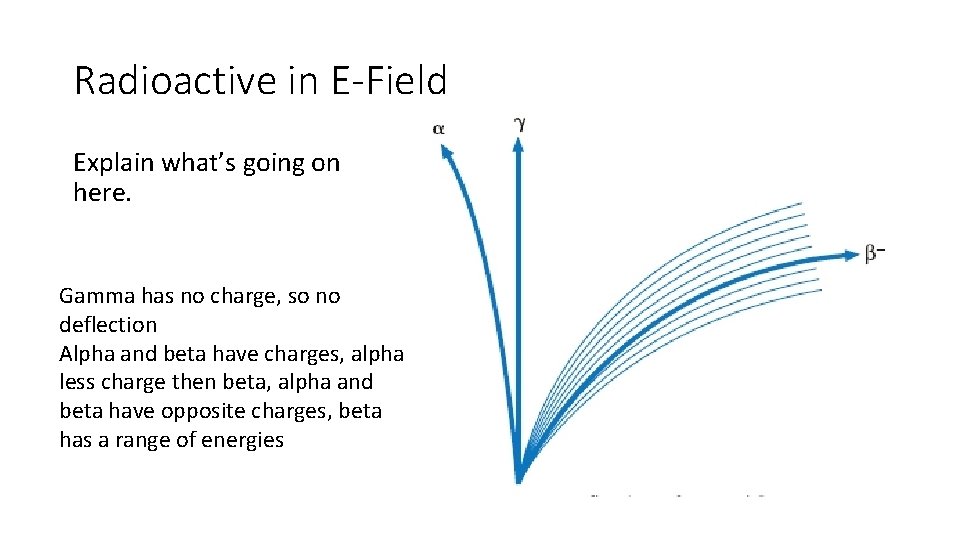 Radioactive in E-Field

Explain what's going on here.

Gamma has no charge, so no deflection
Alpha and beta have charges, alpha less charge then beta, alpha and beta have opposite charges, beta has a range of energies

$\alpha$

$\gamma$

$\beta^-$